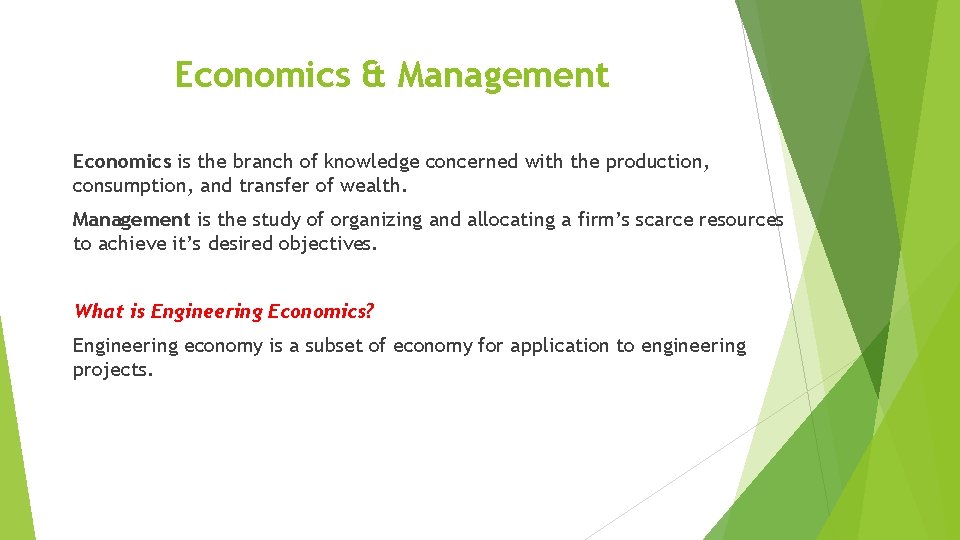 Economics & Management

Economics is the branch of knowledge concerned with the production, consumption, and transfer of wealth.

Management is the study of organizing and allocating a firm's scarce resources to achieve it's desired objectives.

What is Engineering Economics?

Engineering economy is a subset of economy for application to engineering projects.